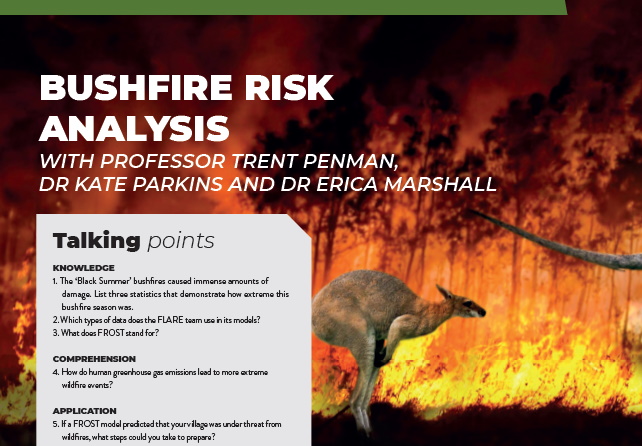 BUSHFIRE RISK ANALYSIS

WITH PROFESSOR TRENT PENMAN, DR KATE PARKINS AND DR ERICA MARSHALL

Talking points

KNOWLEDGE

1. The 'Black Summer' bushfires caused immense amounts of damage. List three statistics that demonstrate how extreme this bushfire season was.

2. Which types of data does the FLARE team use in its models?

3. What does FROST stand for?

COMPREHENSION

4. How do human greenhouse gas emissions lead to more extreme wildfire events?

APPLICATION

5. If a FROST model predicted that your village was under threat from wildfires, what steps could you take to prepare?